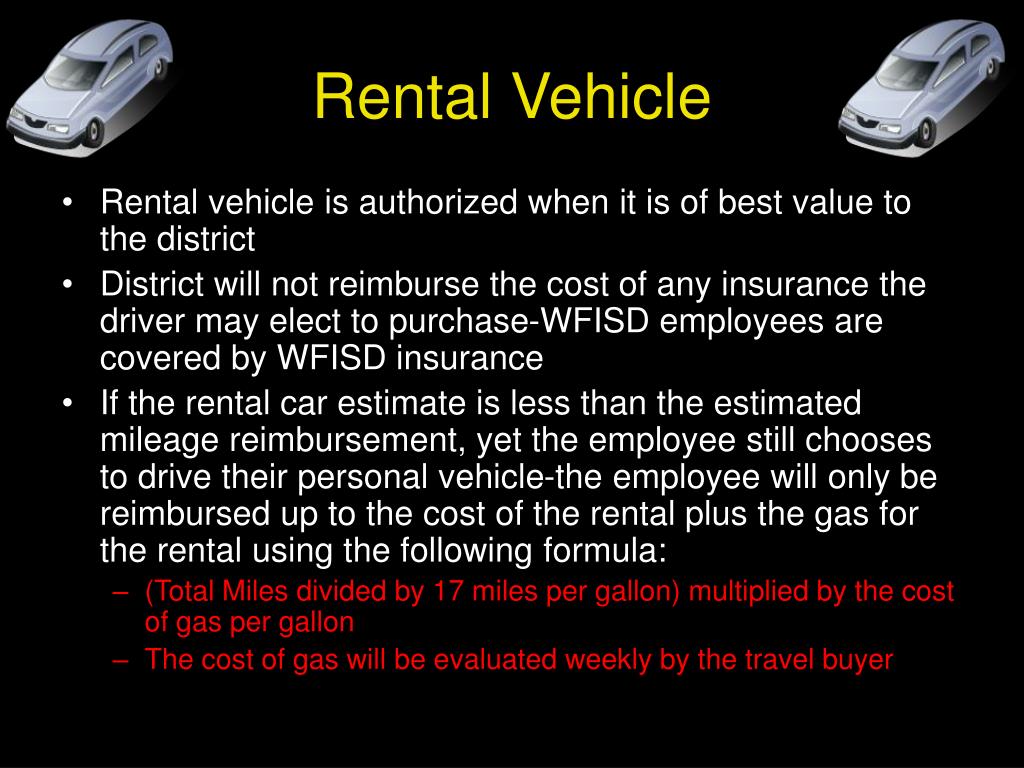 Rental Vehicle

• Rental vehicle is authorized when it is of best value to the district
• District will not reimburse the cost of any insurance the driver may elect to purchase-WFISD employees are covered by WFISD insurance
• If the rental car estimate is less than the estimated mileage reimbursement, yet the employee still chooses to drive their personal vehicle-the employee will only be reimbursed up to the cost of the rental plus the gas for the rental using the following formula:
– (Total Miles divided by 17 miles per gallon) multiplied by the cost of gas per gallon
– The cost of gas will be evaluated weekly by the travel buyer